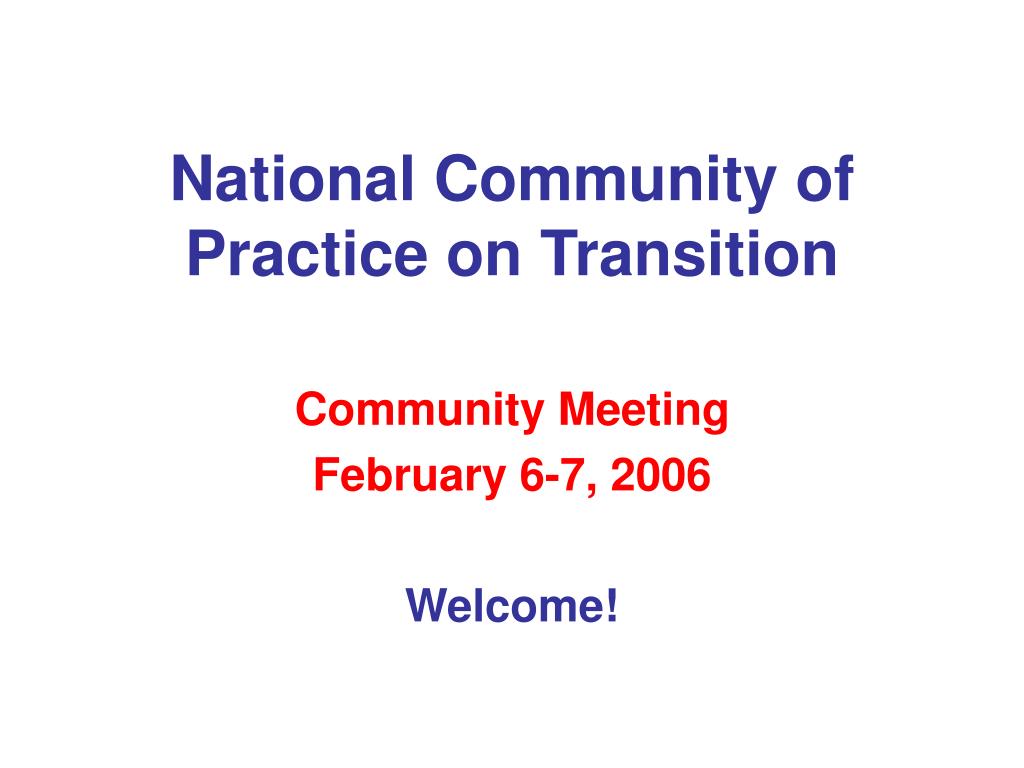 National Community of Practice on Transition

Community Meeting
February 6-7, 2006

Welcome!